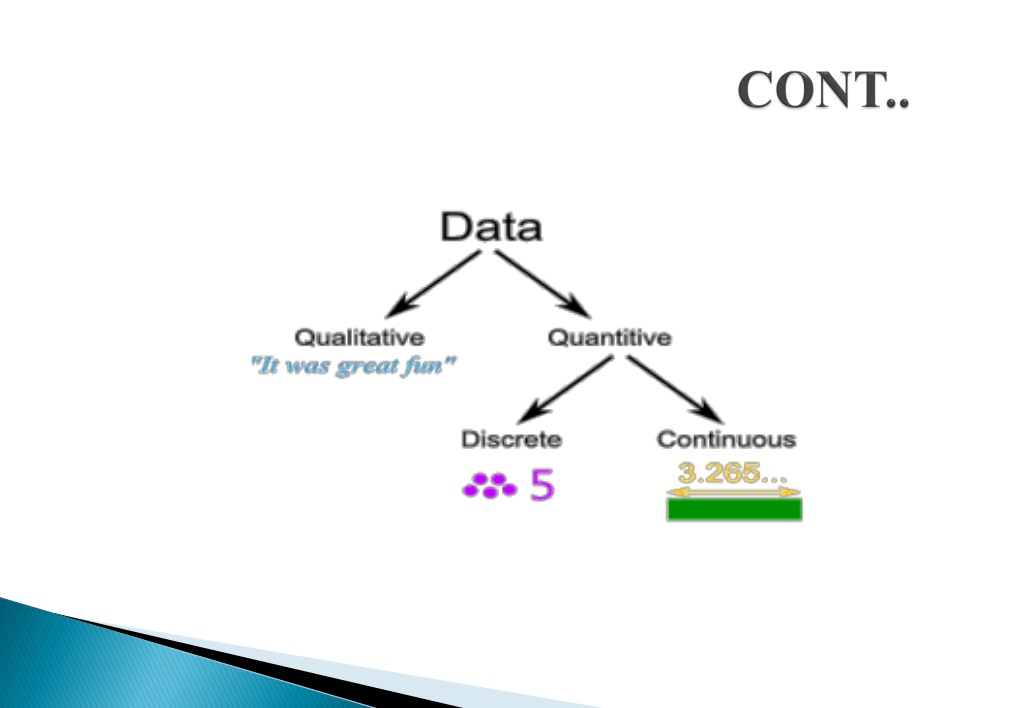 CONT..

Data

Qualitative
"It was great fun"

Quantitive

Discrete
5

Continuous
3.265...